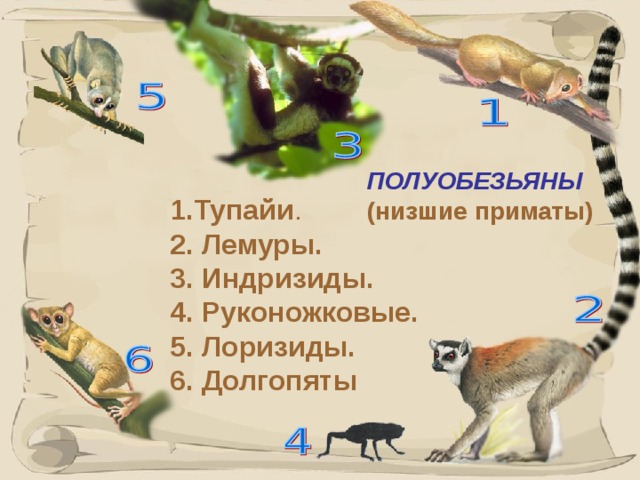 5

3

1

ПОЛУОБЕЗЬЯНЫ
(низшие приматы)

1.Тупайи.
2. Лемуры.
3. Индризиды.
4. Руконожковые.
5. Лоризиды.
6. Долгопяты

2

6

4